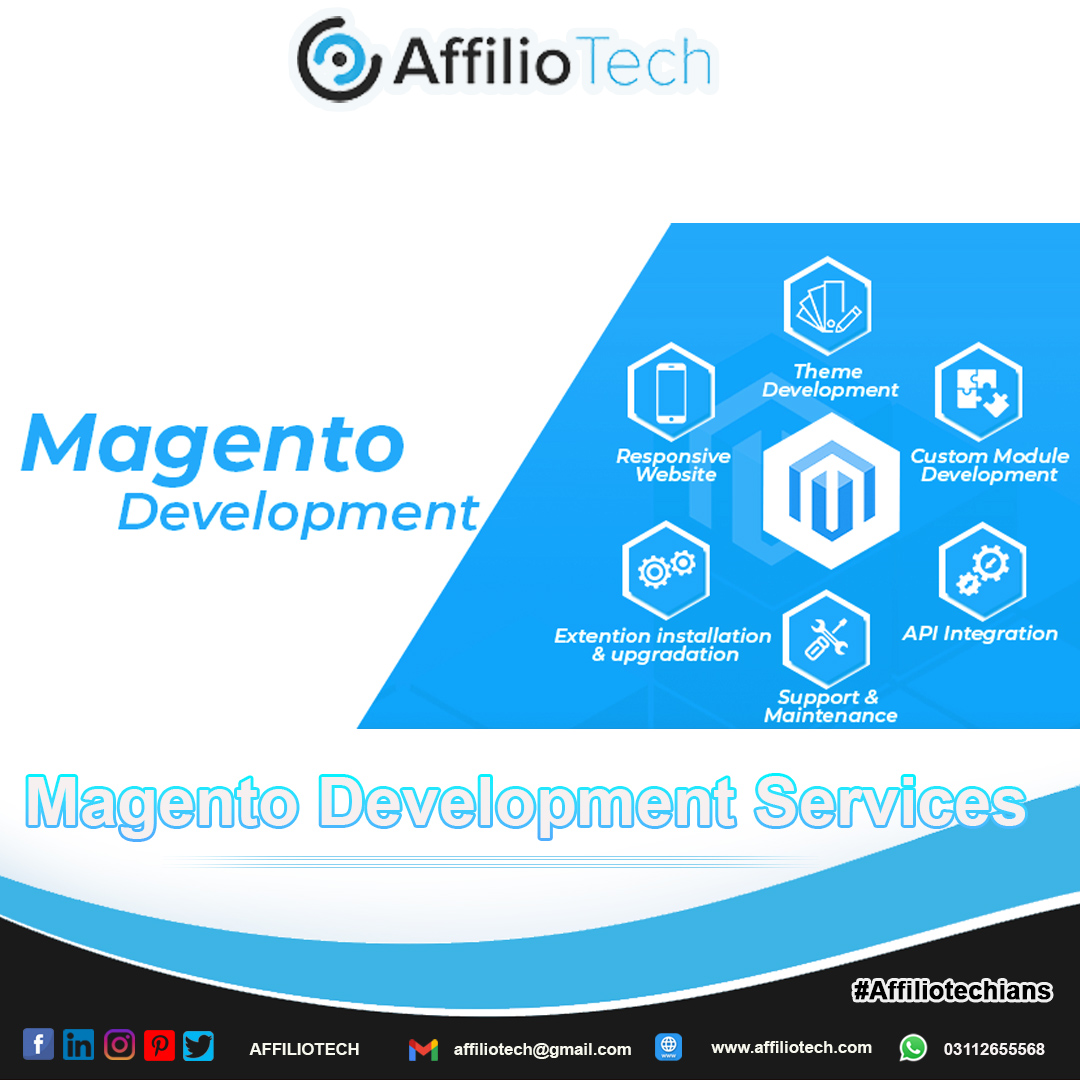 AffilioTech

Magento Development

Theme Development

Responsive Website

Custom Module Development

Extention installation & upgradation

API Integration

Support & Maintenance

Magento Development Services

#Affiliotechians

AFFILIOTECH

affiliotech@gmail.com

www.affiliotech.com

03112655568